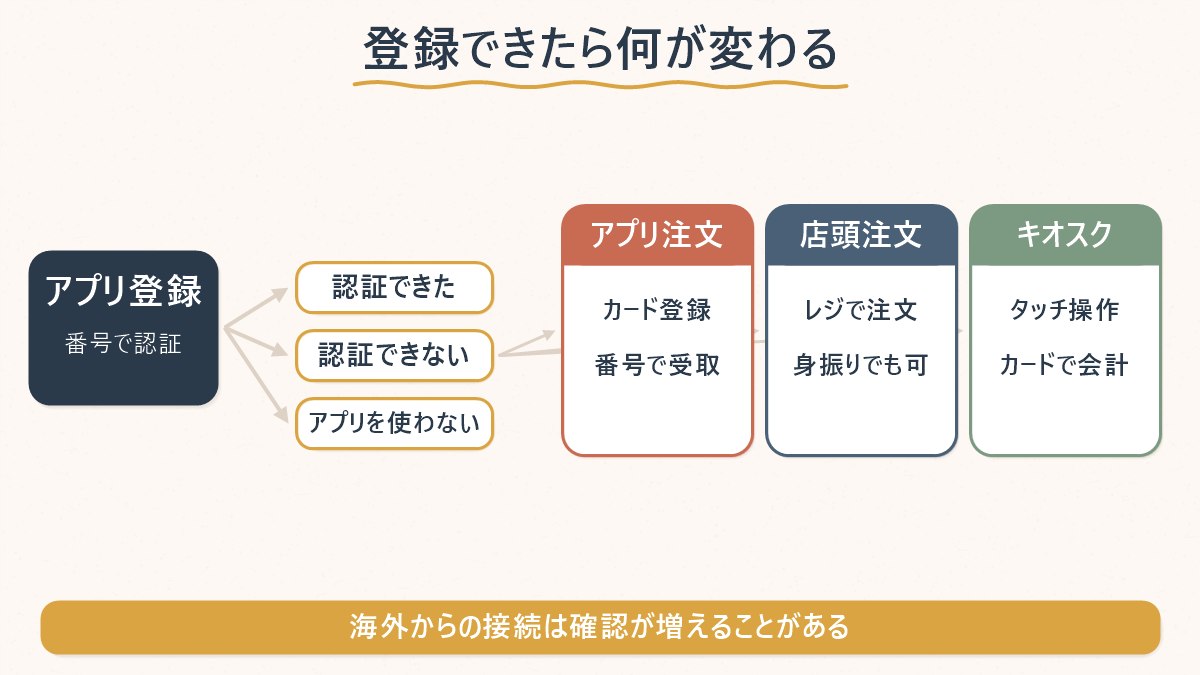 登録できたら何が変わる

アプリ登録
番号で認証

認証できた
認証できない
アプリを使わない

アプリ注文
カード登録
番号で受取

店頭注文
レジで注文
身振りでも可

キオスク
タッチ操作
カードで会計

海外からの接続は確認が増えることがある